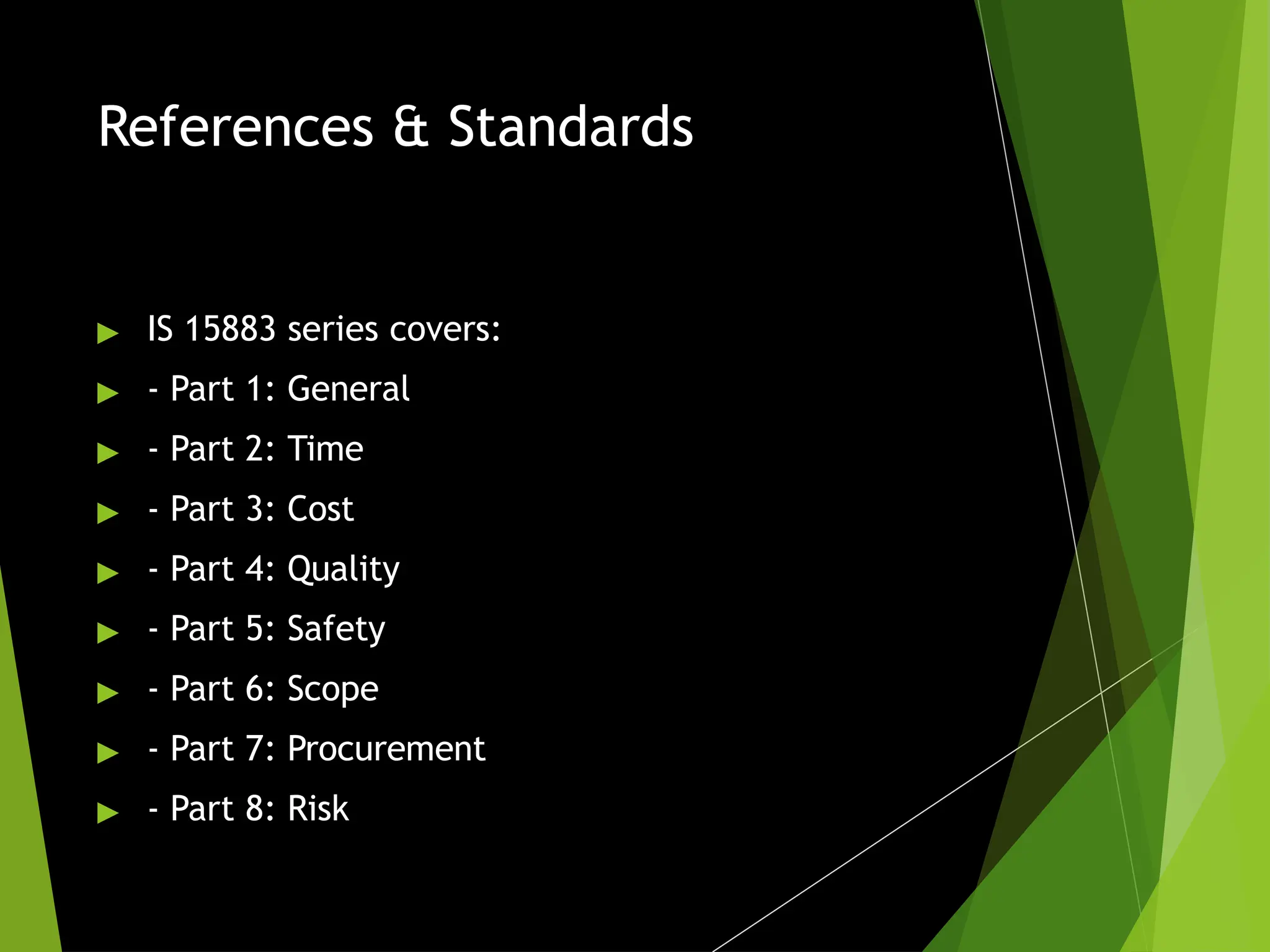 References & Standards

IS 15883 series covers:

- Part 1: General

- Part 2: Time

- Part 3: Cost

- Part 4: Quality

- Part 5: Safety

- Part 6: Scope

- Part 7: Procurement

- Part 8: Risk